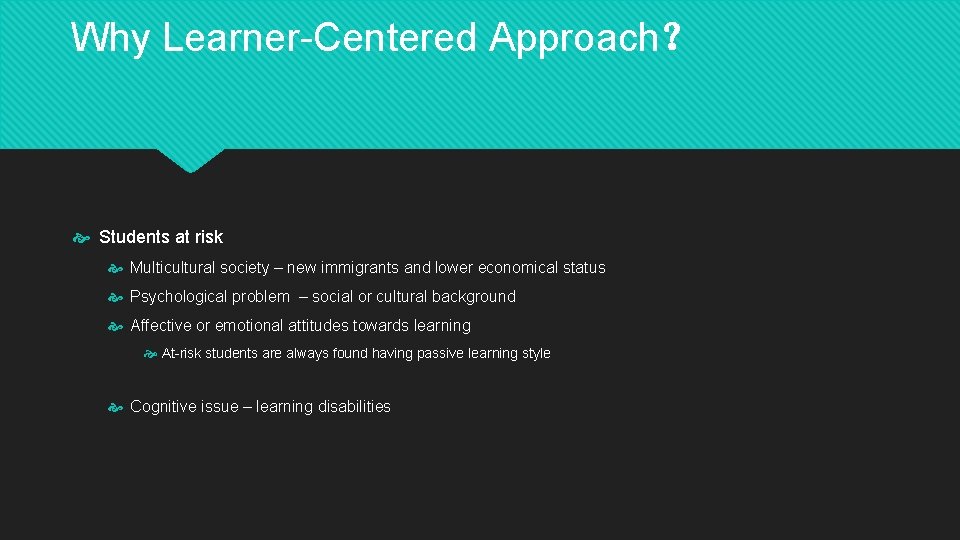 Why Learner-Centered Approach？

Students at risk

Multicultural society – new immigrants and lower economical status

Psychological problem – social or cultural background

Affective or emotional attitudes towards learning

At-risk students are always found having passive learning style

Cognitive issue – learning disabilities